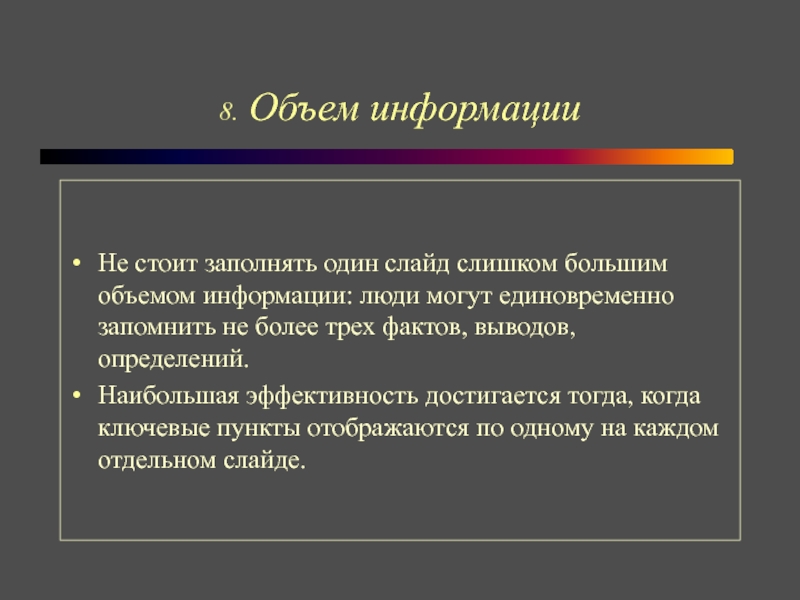 8. Объем информации

• Не стоит заполнять один слайд слишком большим объемом информации: люди могут единовременно запомнить не более трех фактов, выводов, определений.
• Наибольшая эффективность достигается тогда, когда ключевые пункты отображаются по одному на каждом отдельном слайде.